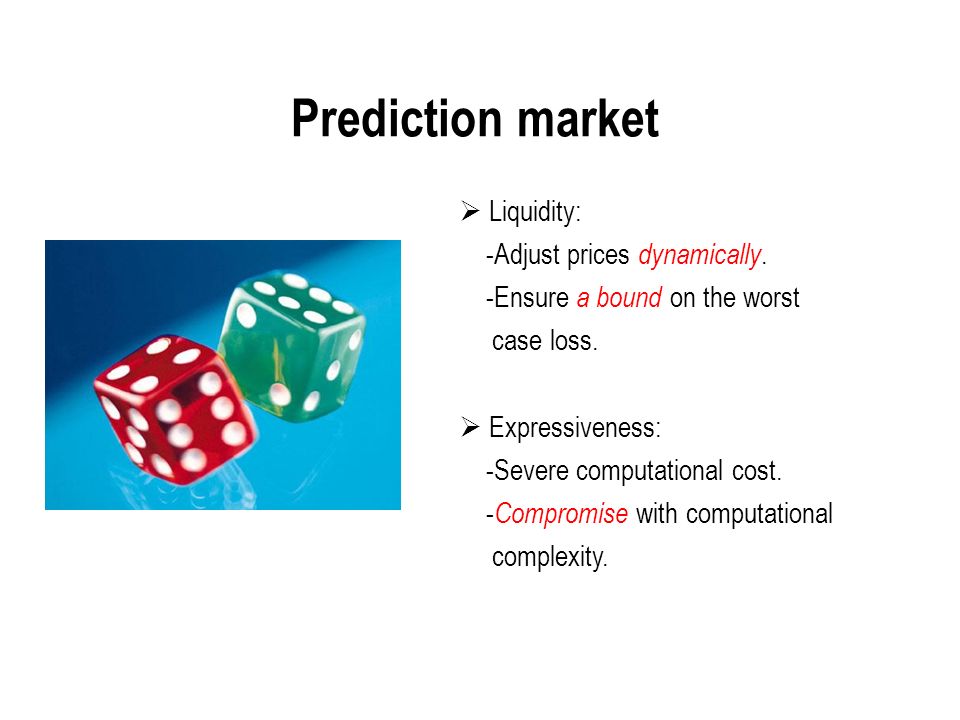 Prediction market

➢ Liquidity:
-Adjust prices dynamically.
-Ensure a bound on the worst case loss.

➢ Expressiveness:
-Severe computational cost.
-Compromise with computational complexity.